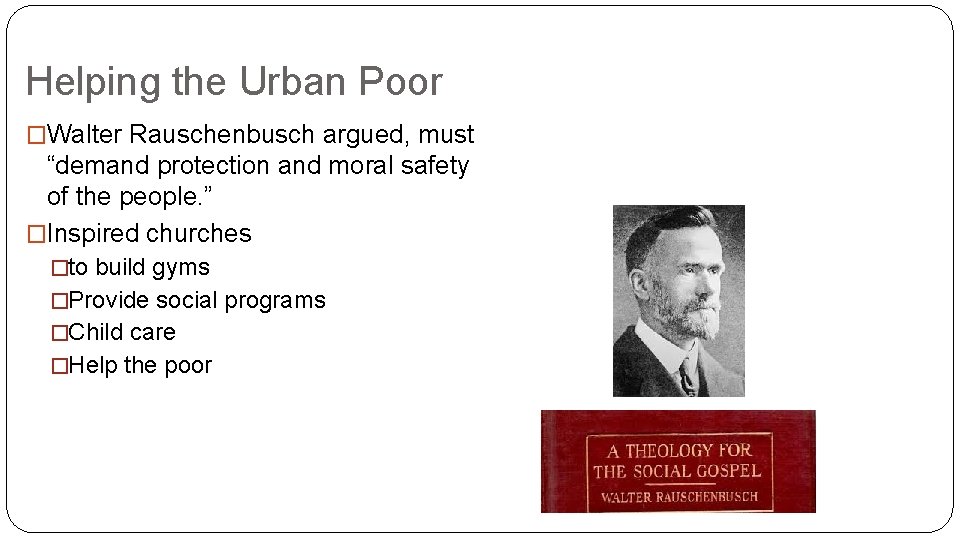 Helping the Urban Poor

□Walter Rauschenbusch argued, must "demand protection and moral safety of the people."

□Inspired churches

□to build gyms

□Provide social programs

□Child care

□Help the poor

A THEOLOGY FOR THE SOCIAL GOSPEL

WALTER RAUSCHENBUSCH